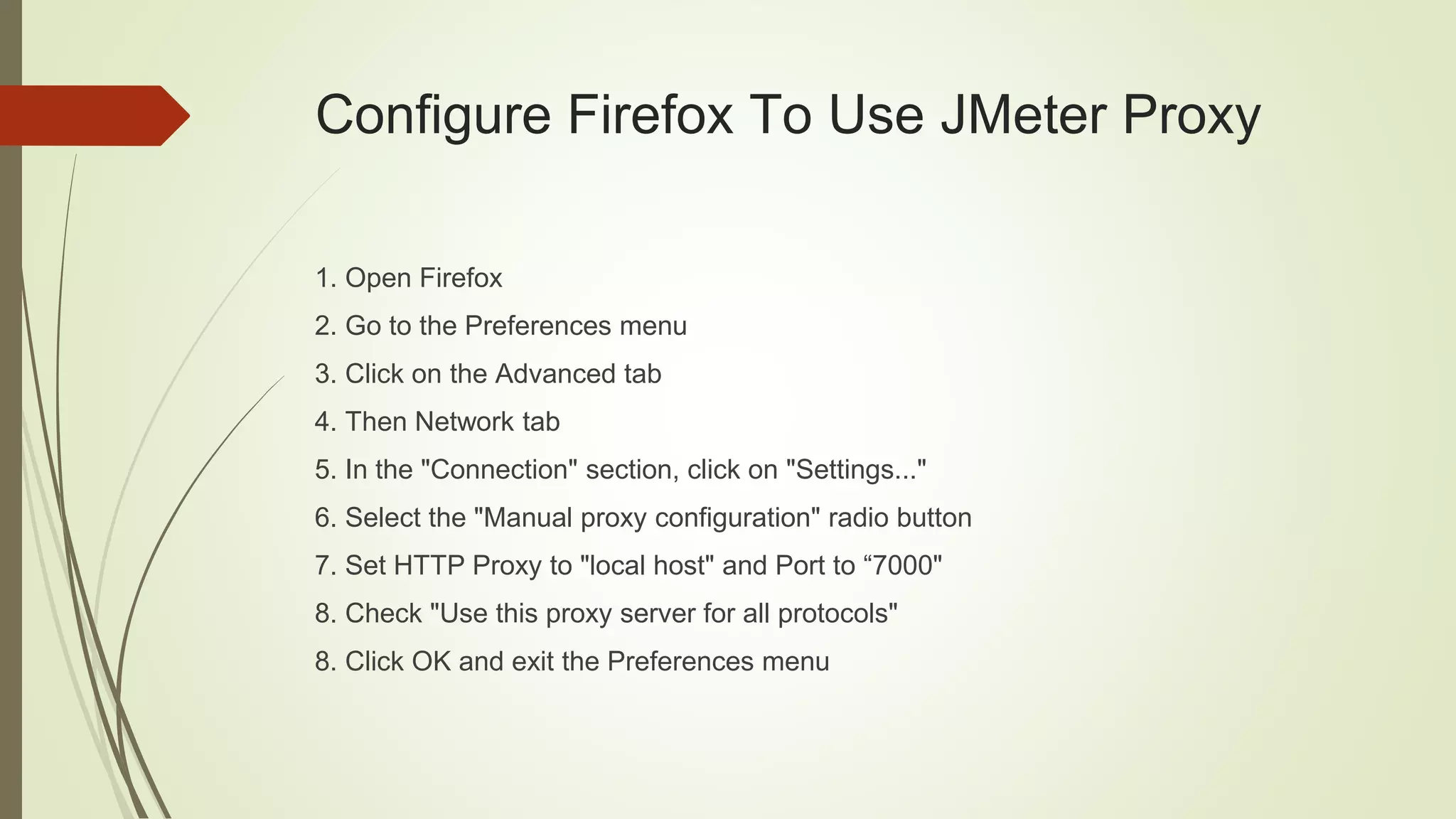 Configure Firefox To Use JMeter Proxy

1. Open Firefox
2. Go to the Preferences menu
3. Click on the Advanced tab
4. Then Network tab
5. In the "Connection" section, click on "Settings..."
6. Select the "Manual proxy configuration" radio button
7. Set HTTP Proxy to "local host" and Port to “7000"
8. Check "Use this proxy server for all protocols"
8. Click OK and exit the Preferences menu